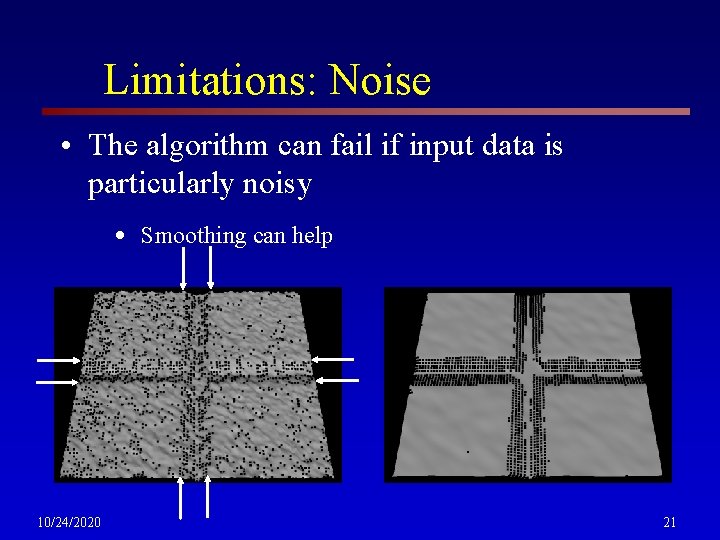 Limitations: Noise

• The algorithm can fail if input data is particularly noisy

• Smoothing can help

10/24/2020

21